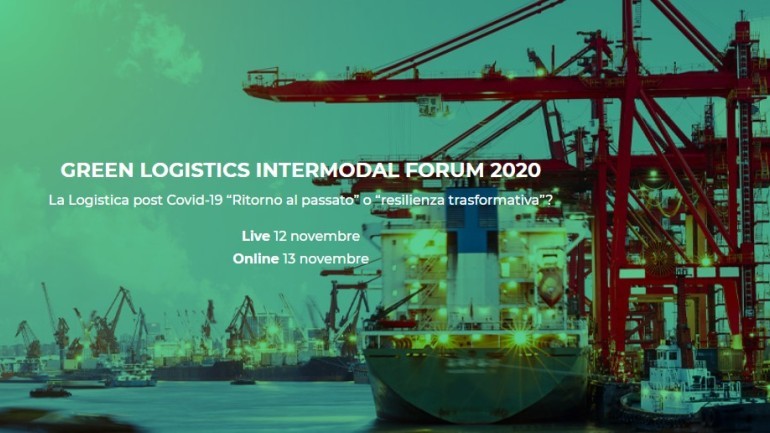 GREEN LOGISTICS INTERMODAL FORUM 2020

La Logistica post Covid-19 “Ritorno al passato” o “resilienza trasformativa”?

Live 12 novembre

Online 13 novembre